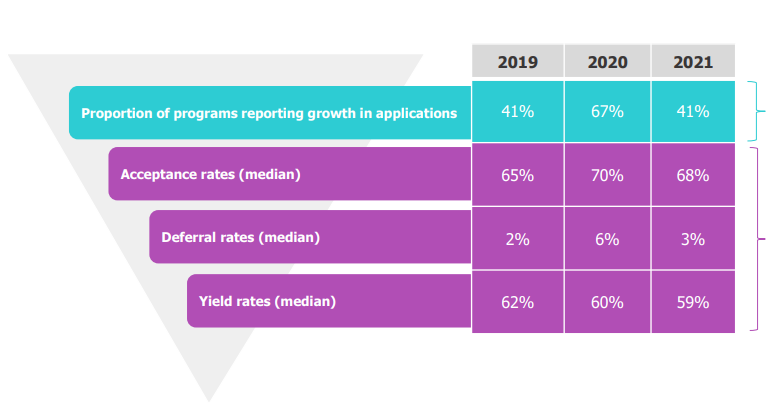 |  | 2019 | 2020 | 2021 |
|---|---|---|---|
| Proportion of programs reporting growth in applications | 41% | 67% | 41% |
| Acceptance rates (median) | 65% | 70% | 68% |
| Deferral rates (median) | 2% | 6% | 3% |
| Yield rates (median) | 62% | 60% | 59% |